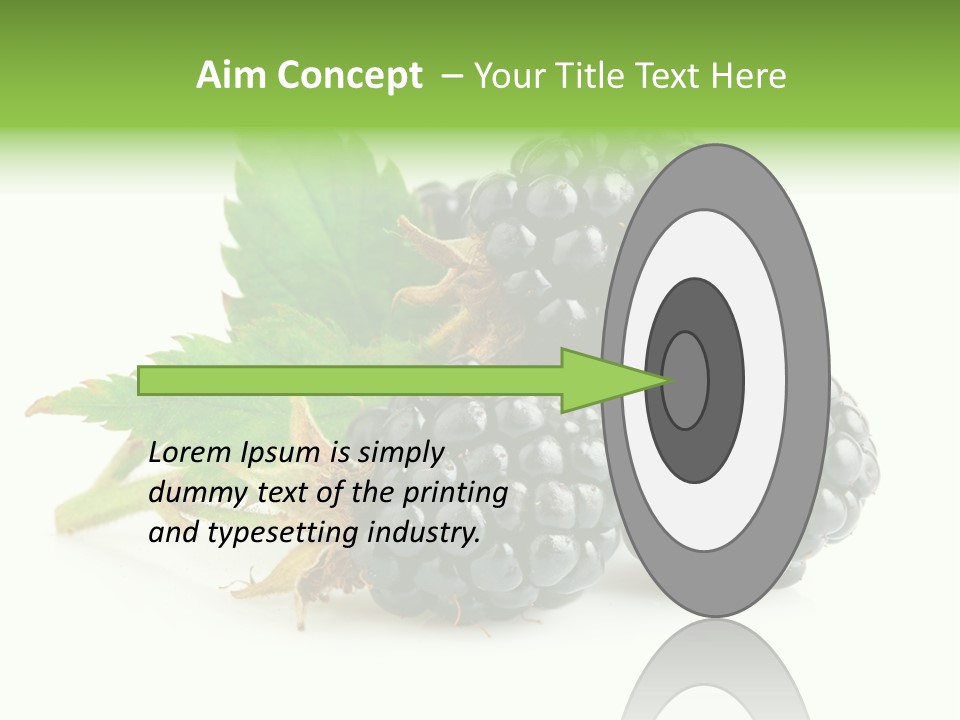 Aim Concept – Your Title Text Here

Lorem Ipsum is simply dummy text of the printing and typesetting industry.